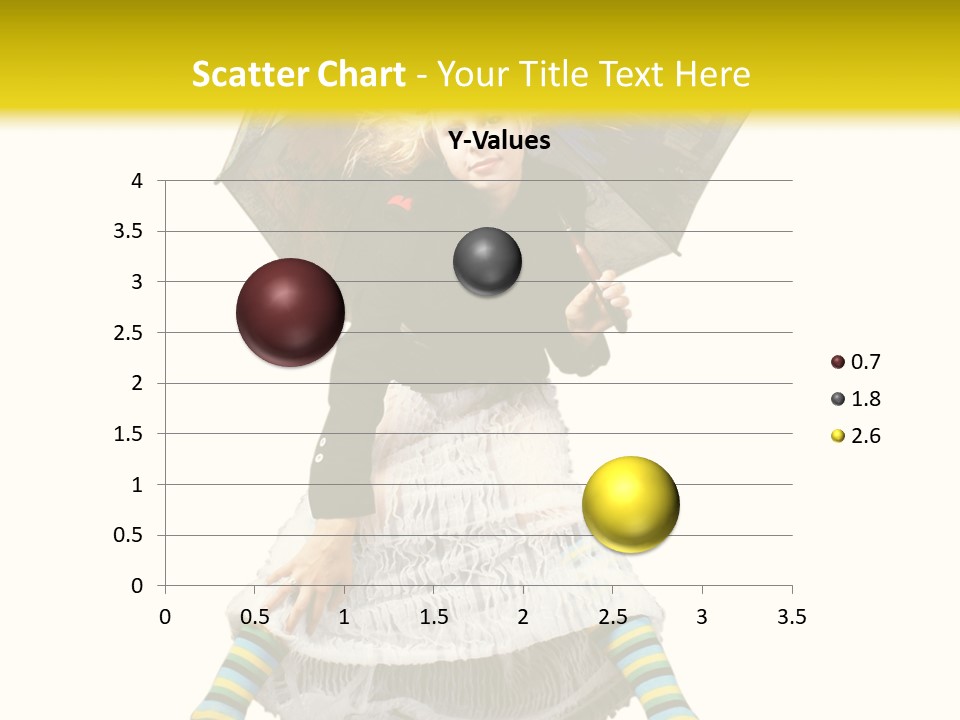 Scatter Chart - Your Title Text Here

Y-Values

4
3.5
3
2.5
2
1.5
1
0.5
0

0 0.5 1 1.5 2 2.5 3 3.5

0.7
1.8
2.6